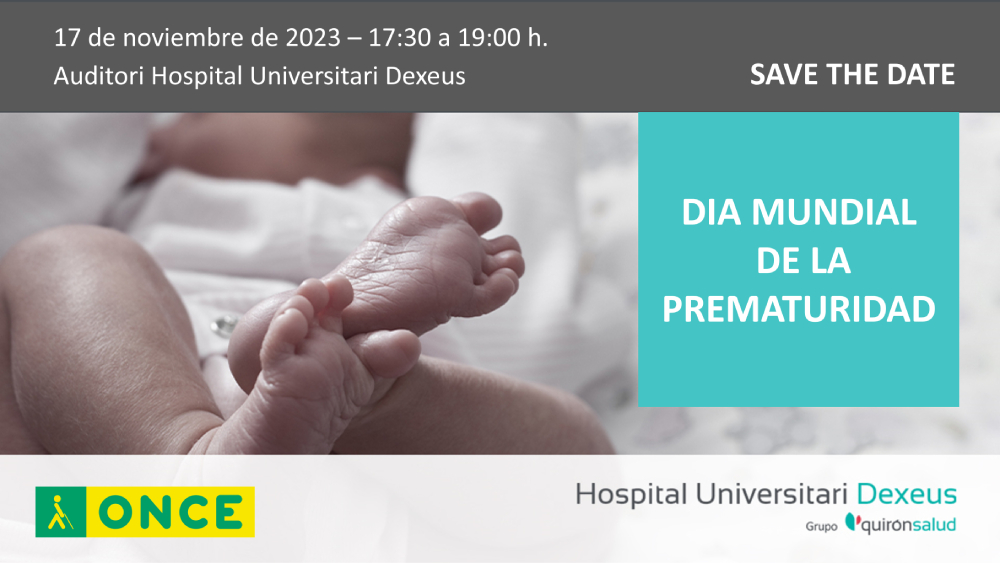 17 de noviembre de 2023 – 17:30 a 19:00 h.
Auditori Hospital Universitari Dexeus

SAVE THE DATE

DIA MUNDIAL DE LA PREMATURIDAD

ONCE

Hospital Universitari Dexeus
Grupo quirónsalud